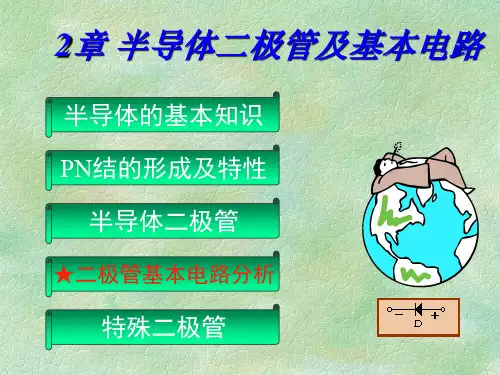 2章 半导体二极管及基本电路

半导体的基本知识

PN结的形成及特性

半导体二极管

★二极管基本电路分析

特殊二极管

− D +